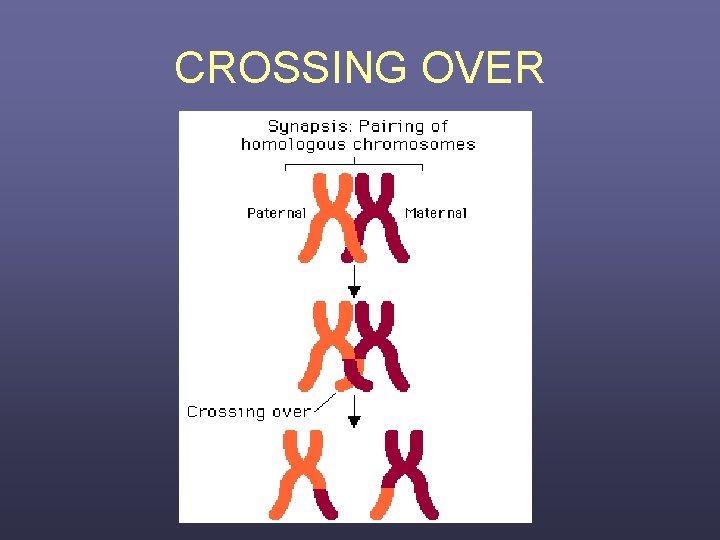 CROSSING OVER

Synapsis: Pairing of homologous chromosomes

Paternal

Maternal

Crossing over